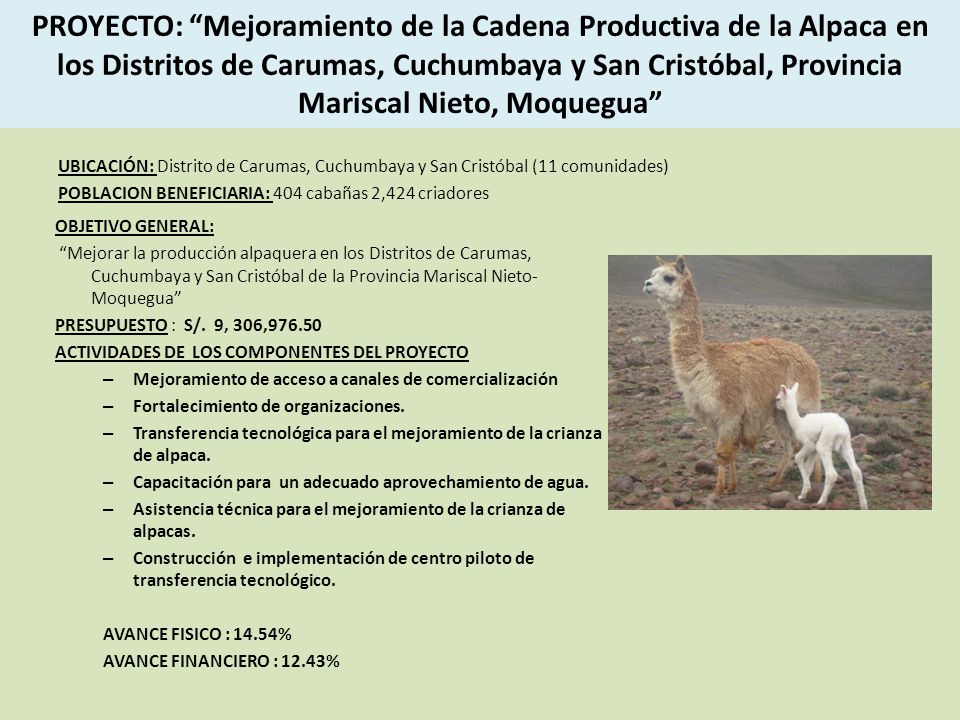 PROYECTO: “Mejoramiento de la Cadena Productiva de la Alpaca en los Distritos de Carumas, Cuchumbaya y San Cristóbal, Provincia Mariscal Nieto, Moquegua”

UBICACIÓN: Distrito de Carumas, Cuchumbaya y San Cristóbal (11 comunidades)

POBLACION BENEFICIARIA: 404 cabañas 2,424 criadores

OBJETIVO GENERAL:

“Mejorar la producción alpaquera en los Distritos de Carumas, Cuchumbaya y San Cristóbal de la Provincia Mariscal Nieto-Moquegua”

PRESUPUESTO : S/. 9, 306,976.50

ACTIVIDADES DE LOS COMPONENTES DEL PROYECTO

– Mejoramiento de acceso a canales de comercialización
– Fortalecimiento de organizaciones.
– Transferencia tecnológica para el mejoramiento de la crianza de alpaca.
– Capacitación para un adecuado aprovechamiento de agua.
– Asistencia técnica para el mejoramiento de la crianza de alpacas.
– Construcción e implementación de centro piloto de transferencia tecnológico.

AVANCE FISICO : 14.54%

AVANCE FINANCIERO : 12.43%